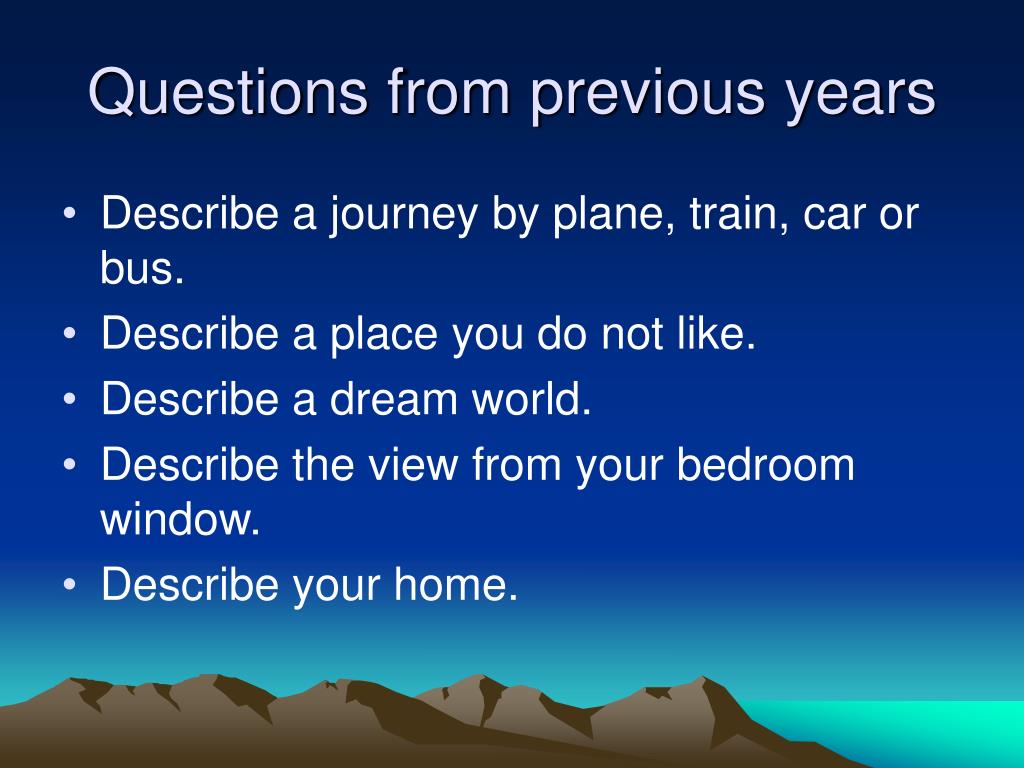 Questions from previous years

• Describe a journey by plane, train, car or bus.
• Describe a place you do not like.
• Describe a dream world.
• Describe the view from your bedroom window.
• Describe your home.